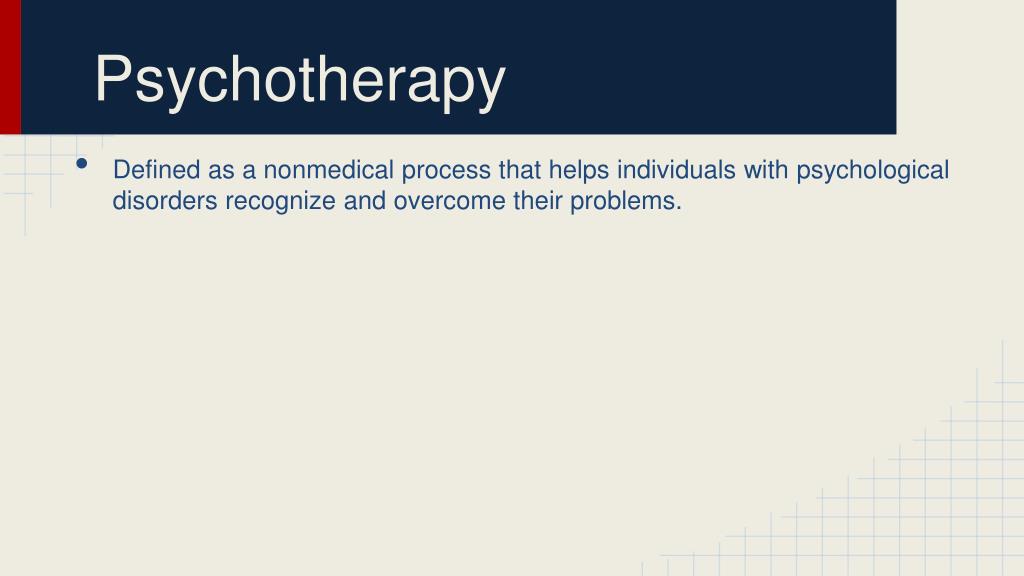 Psychotherapy

• Defined as a nonmedical process that helps individuals with psychological disorders recognize and overcome their problems.